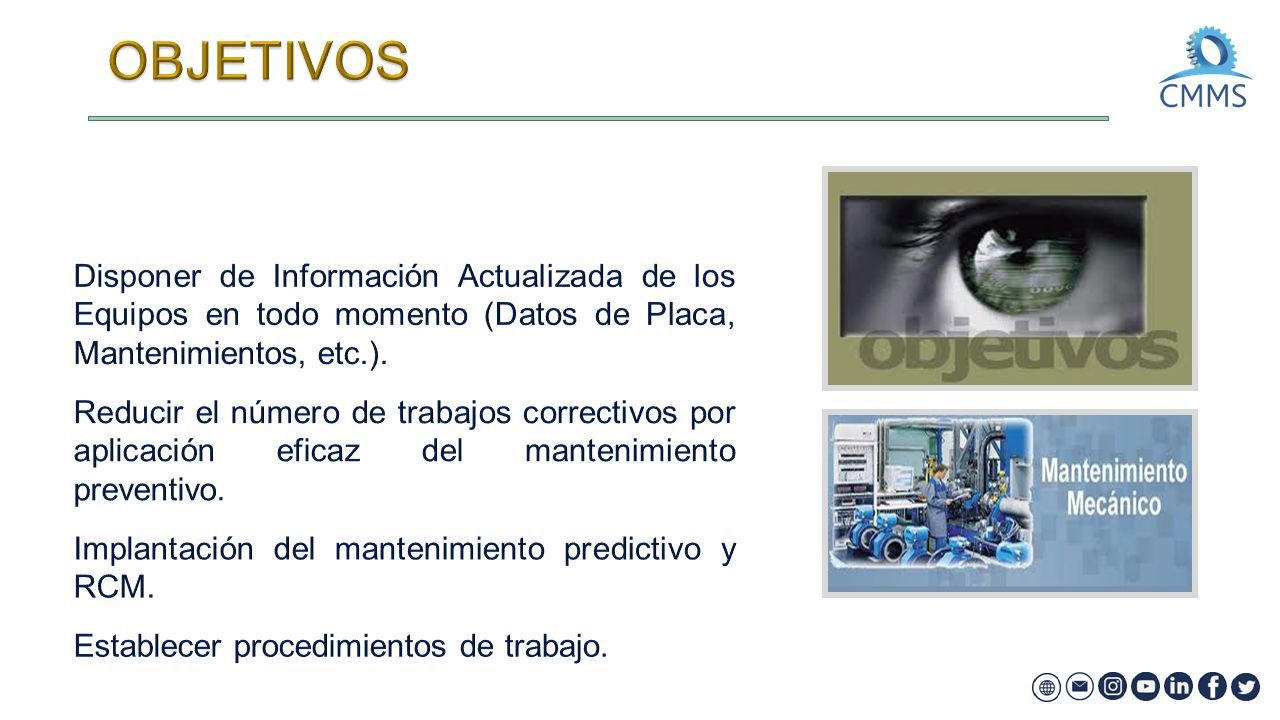 OBJETIVOS

CMMS

Disponer de Información Actualizada de los Equipos en todo momento (Datos de Placa, Mantenimientos, etc.).

Reducir el número de trabajos correctivos por aplicación eficaz del mantenimiento preventivo.

Implantación del mantenimiento predictivo y RCM.

Establecer procedimientos de trabajo.

objetivos

Mantenimiento Mecánico